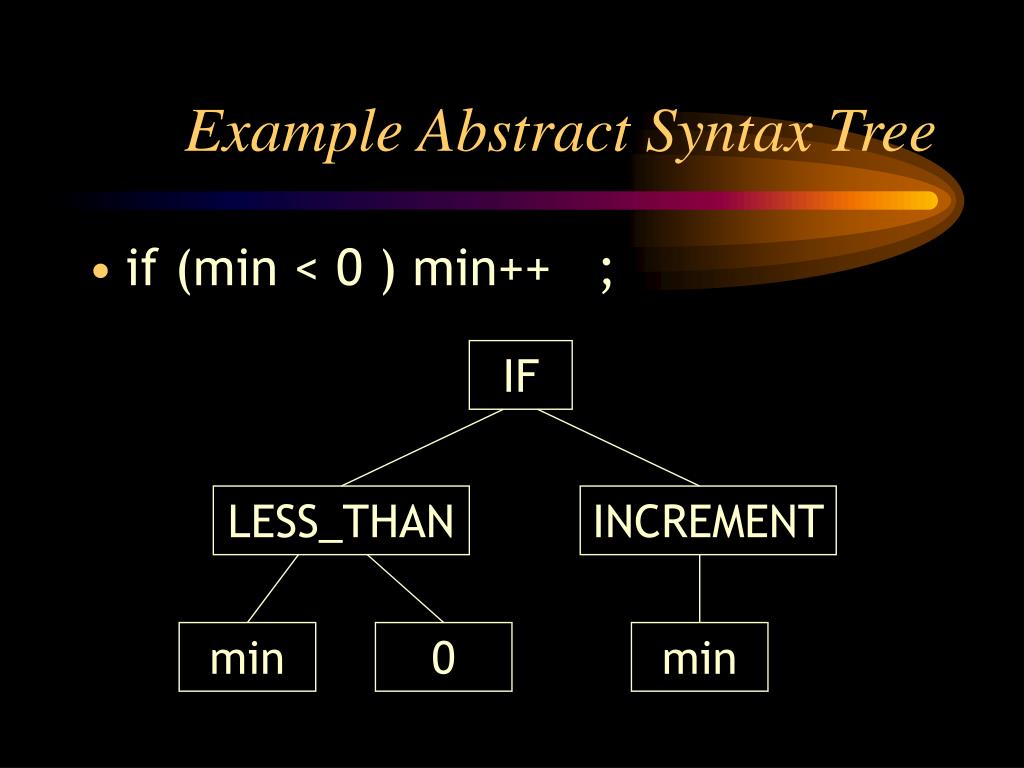 Example Abstract Syntax Tree

• if (min < 0 ) min++ ;

IF

LESS_THAN

INCREMENT

min

0

min